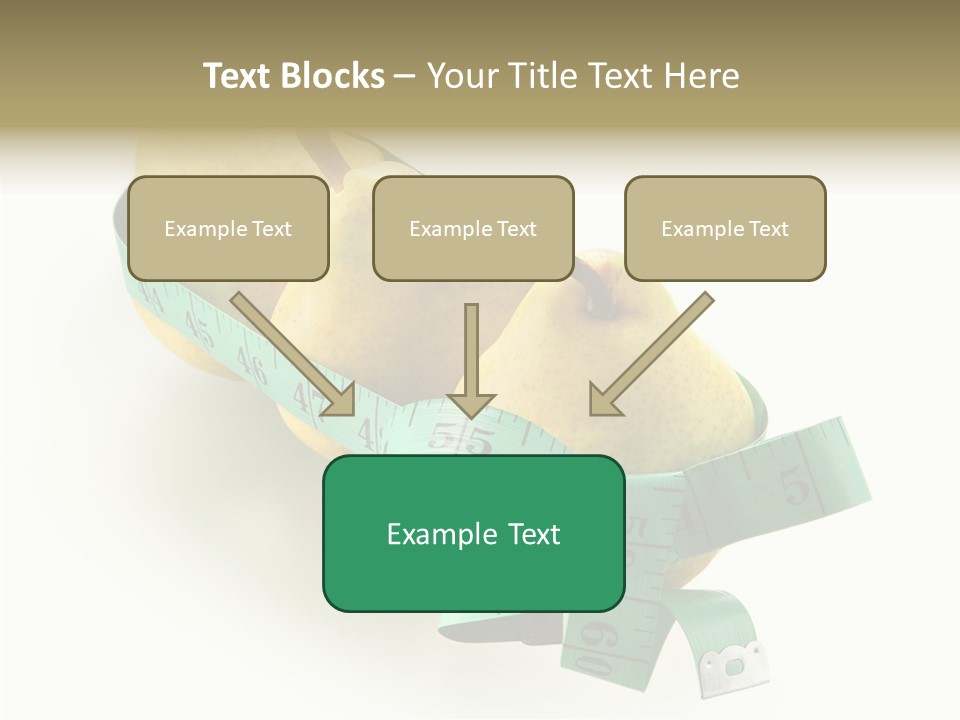 Text Blocks – Your Title Text Here

Example Text

Example Text

Example Text

Example Text